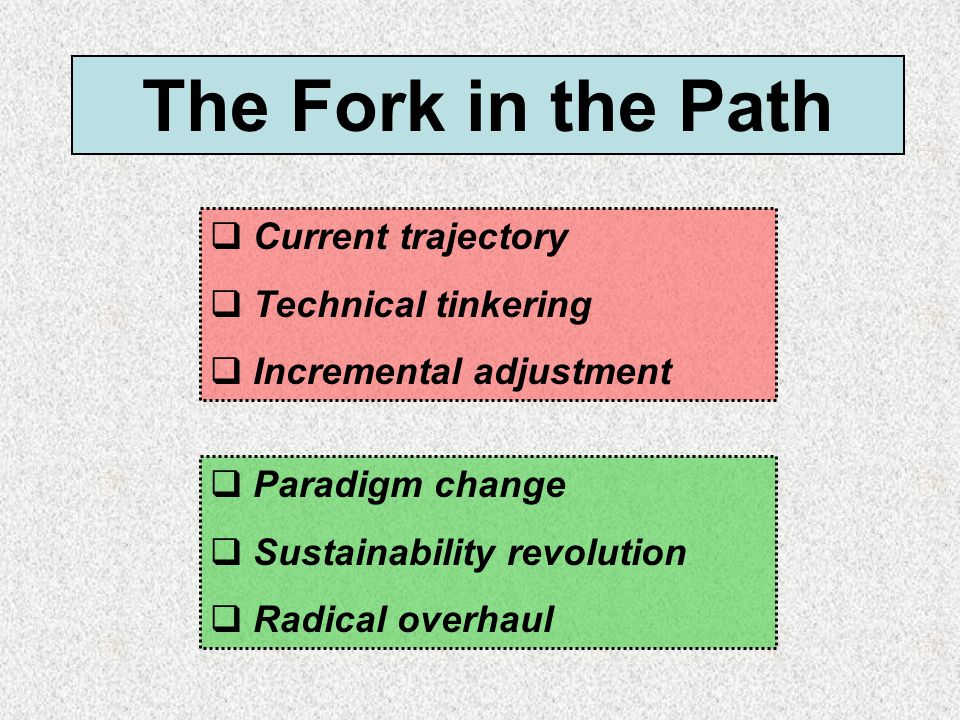 The Fork in the Path

❑ Current trajectory
❑ Technical tinkering
❑ Incremental adjustment

❑ Paradigm change
❑ Sustainability revolution
❑ Radical overhaul